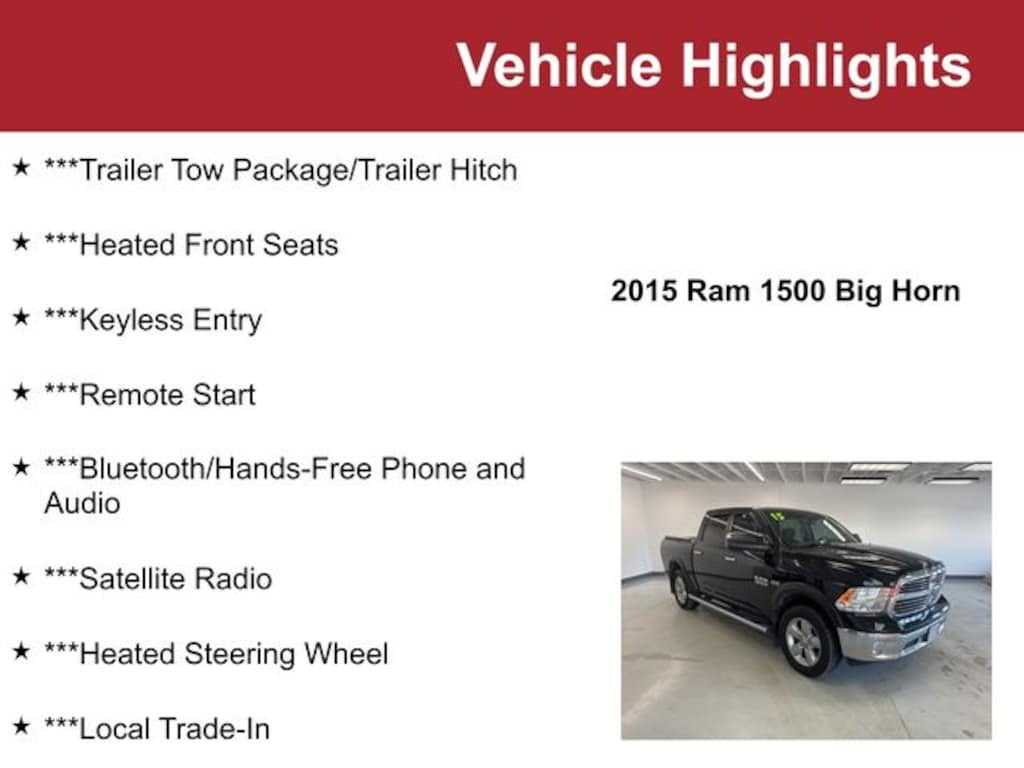 Vehicle Highlights

★ ***Trailer Tow Package/Trailer Hitch

★ ***Heated Front Seats

★ ***Keyless Entry

★ ***Remote Start

★ ***Bluetooth/Hands-Free Phone and Audio

★ ***Satellite Radio

★ ***Heated Steering Wheel

★ ***Local Trade-In

2015 Ram 1500 Big Horn